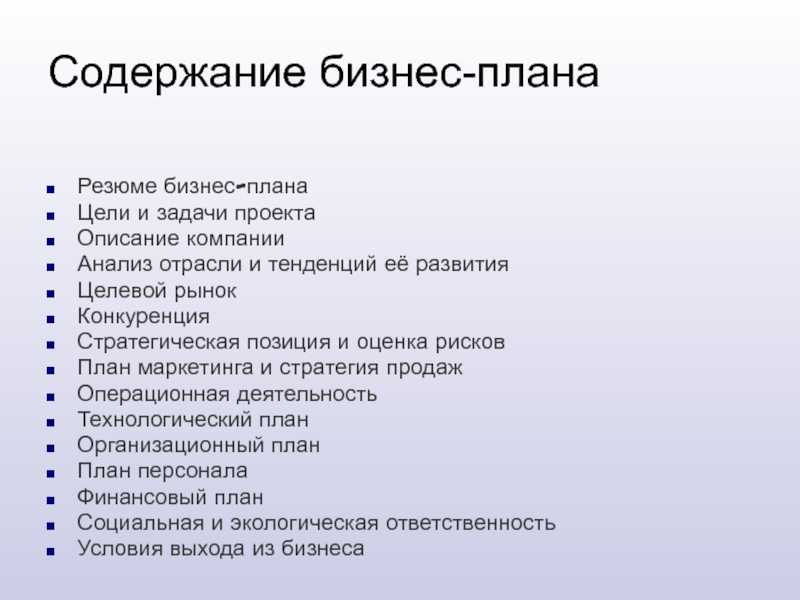 Содержание бизнес-плана

- Резюме бизнес-плана
- Цели и задачи проекта
- Описание компании
- Анализ отрасли и тенденций её развития
- Целевой рынок
- Конкуренция
- Стратегическая позиция и оценка рисков
- План маркетинга и стратегия продаж
- Операционная деятельность
- Технологический план
- Организационный план
- План персонала
- Финансовый план
- Социальная и экологическая ответственность
- Условия выхода из бизнеса